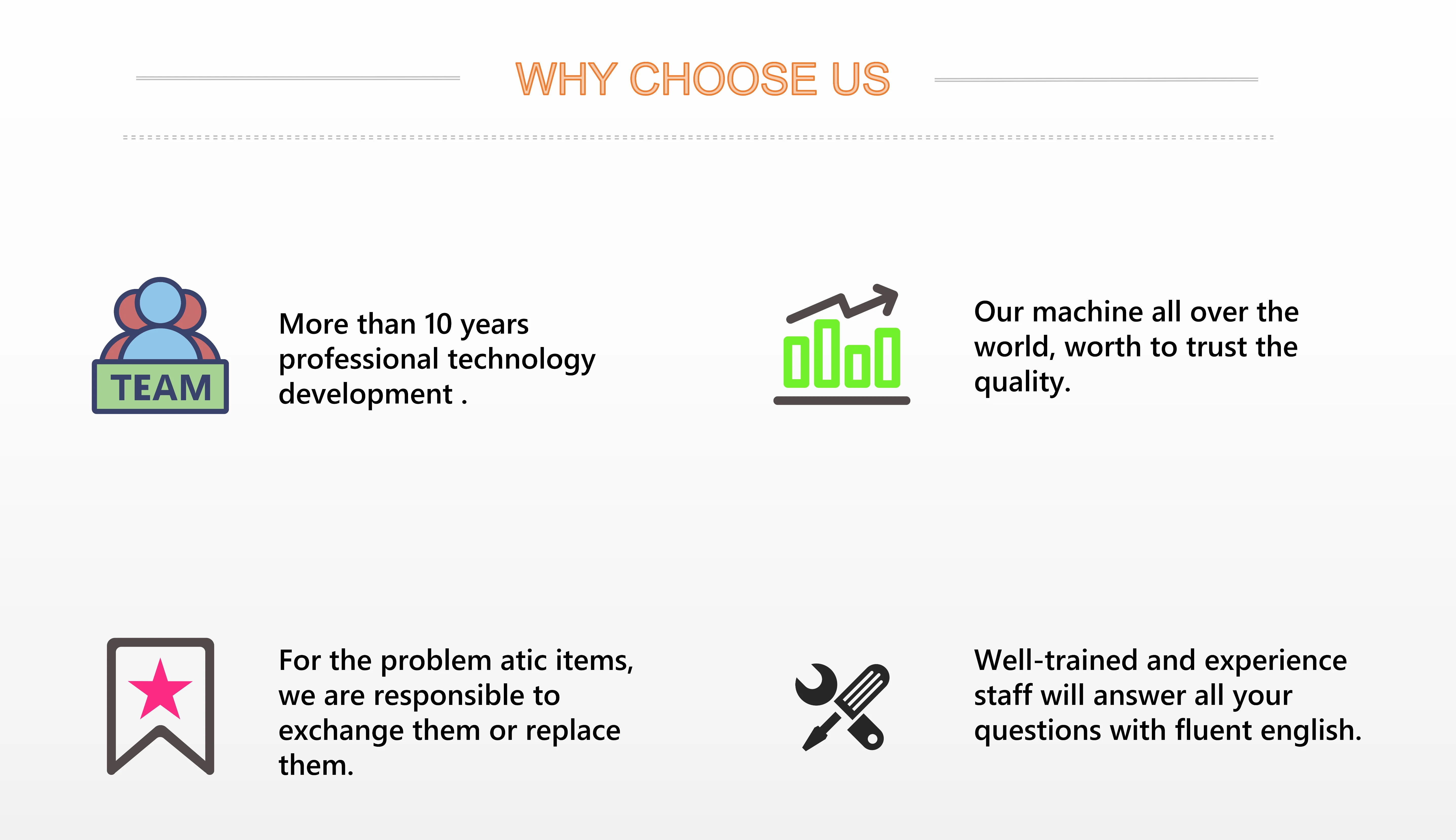 WHY CHOOSE US

TEAM

More than 10 years professional technology development .

Our machine all over the world, worth to trust the quality.

For the problem atic items, we are responsible to exchange them or replace them.

Well-trained and experience staff will answer all your questions with fluent english.